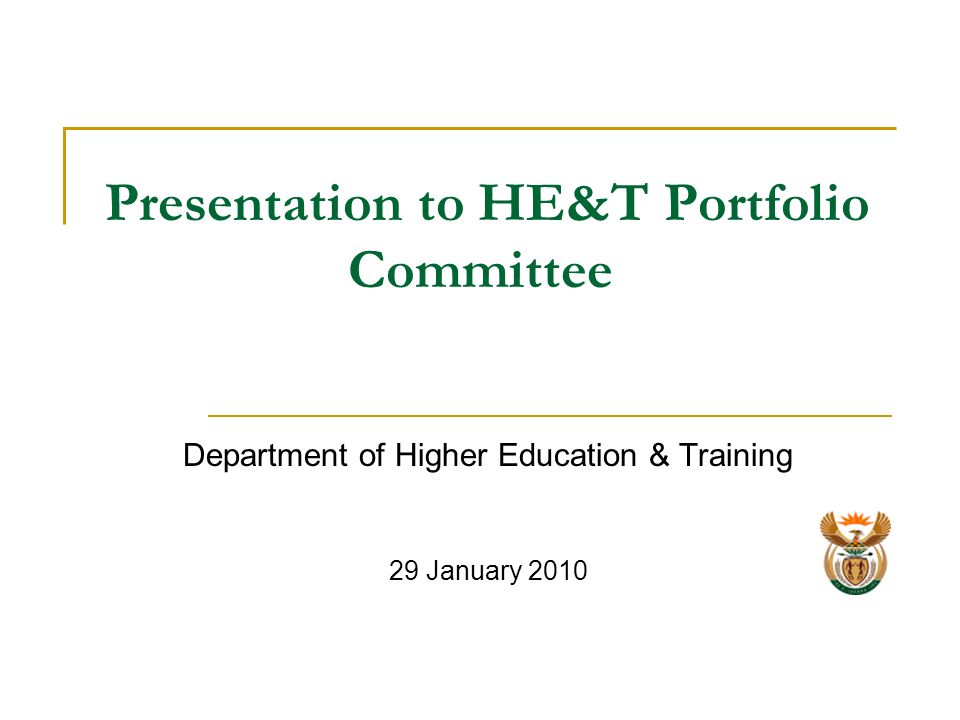 Presentation to HE&T Portfolio Committee

Department of Higher Education & Training

29 January 2010